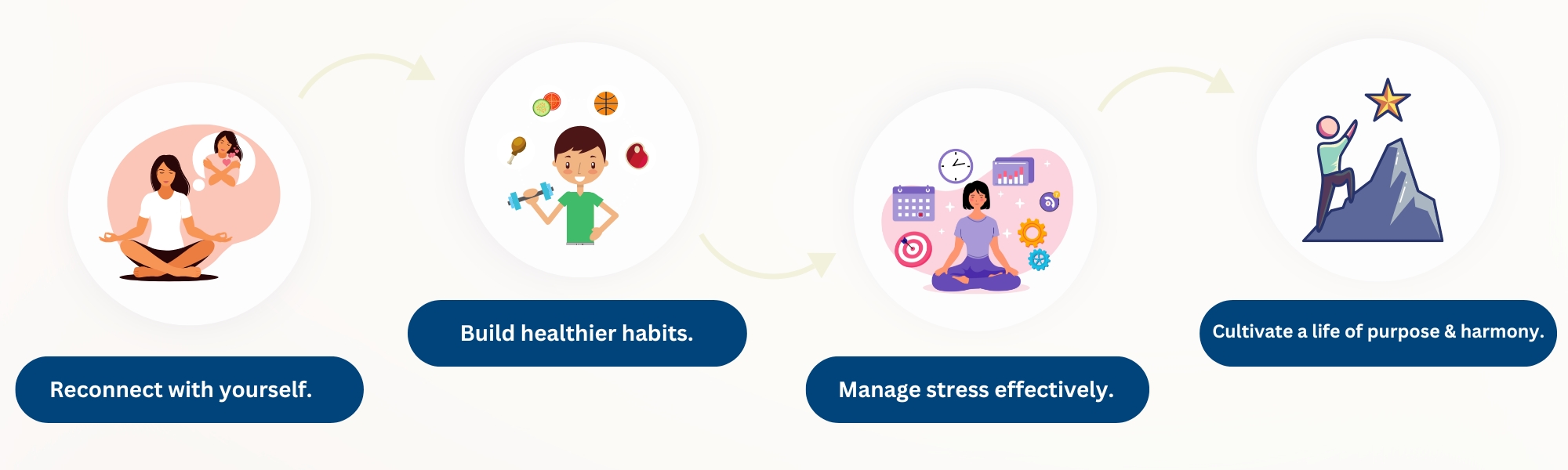 Reconnect with yourself.

Build healthier habits.

Manage stress effectively.

Cultivate a life of purpose & harmony.